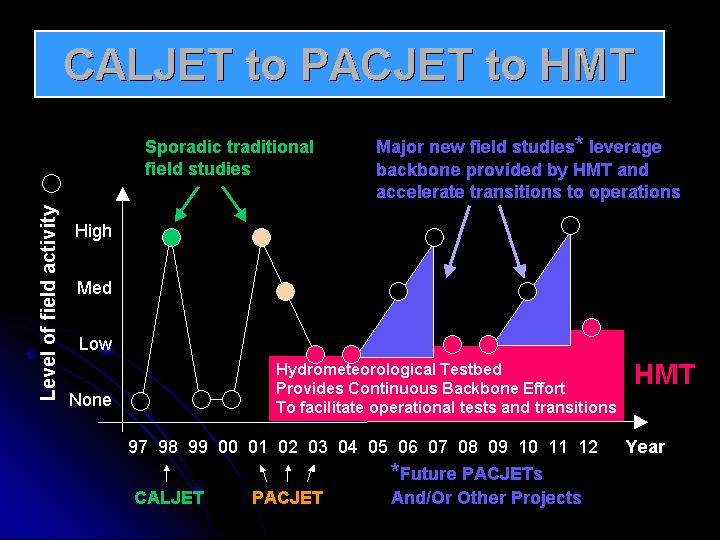 CALJET to PACJET to HMT

Sporadic traditional field studies

Major new field studies* leverage backbone provided by HMT and accelerate transitions to operations

Level of field activity

High

Med

Low

None

Hydrometeorological Testbed
Provides Continuous Backbone Effort
To facilitate operational tests and transitions

HMT

97 98 99 00 01 02 03 04 05 06 07 08 09 10 11 12 Year

CALJET

PACJET

*Future PACJETs
And/Or Other Projects